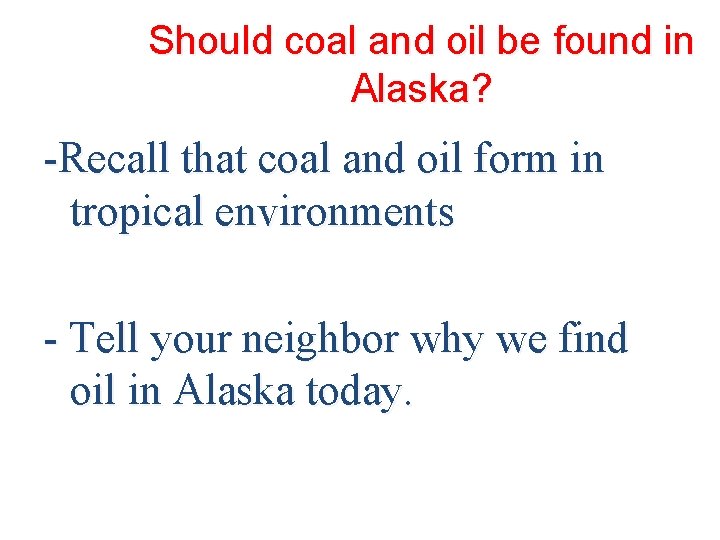 Should coal and oil be found in Alaska?

-Recall that coal and oil form in tropical environments

- Tell your neighbor why we find oil in Alaska today.